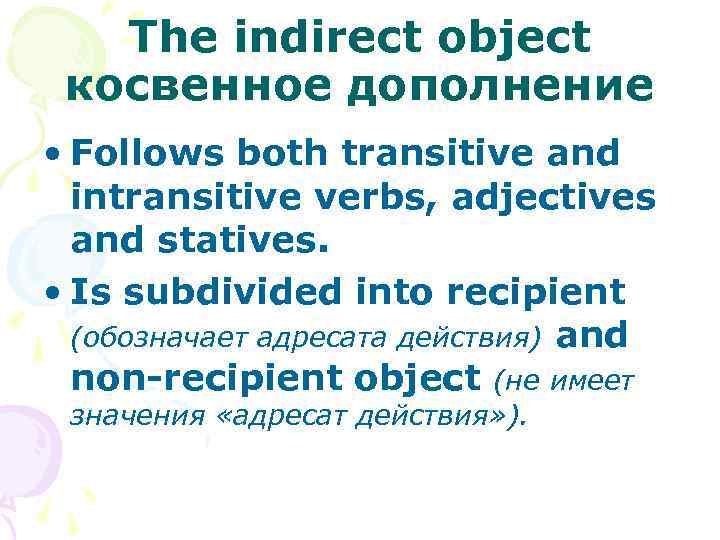 The indirect object
косвенное дополнение

• Follows both transitive and intransitive verbs, adjectives and statives.

• Is subdivided into recipient (обозначает адресата действия) and non-recipient object (не имеет значения «адресат действия»).